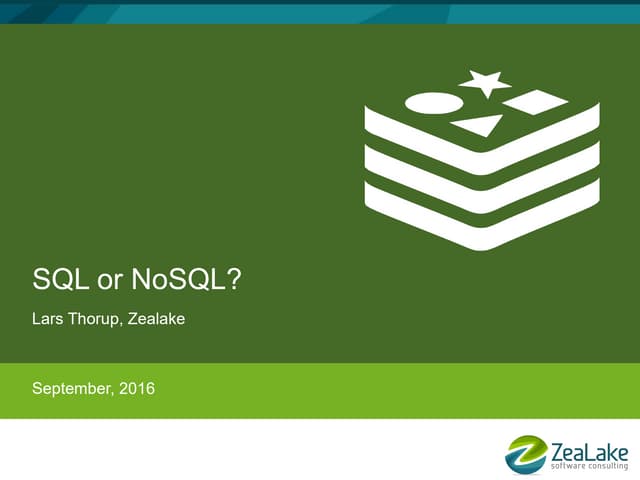 SQL or NoSQL?

Lars Thorup, Zealake

September, 2016

ZeaLake
software consulting